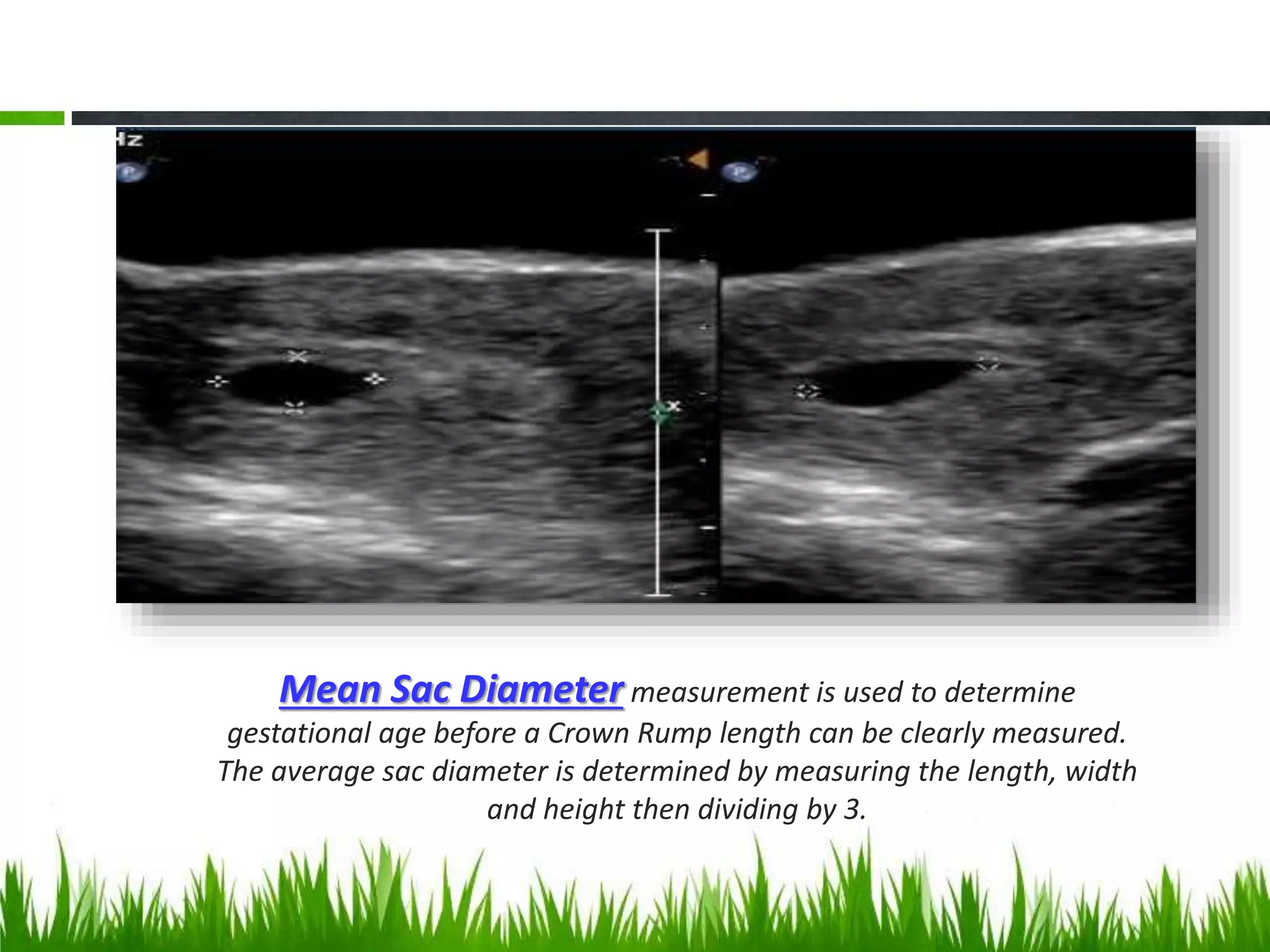 Hz

P

P

Mean Sac Diameter measurement is used to determine gestational age before a Crown Rump length can be clearly measured. The average sac diameter is determined by measuring the length, width and height then dividing by 3.